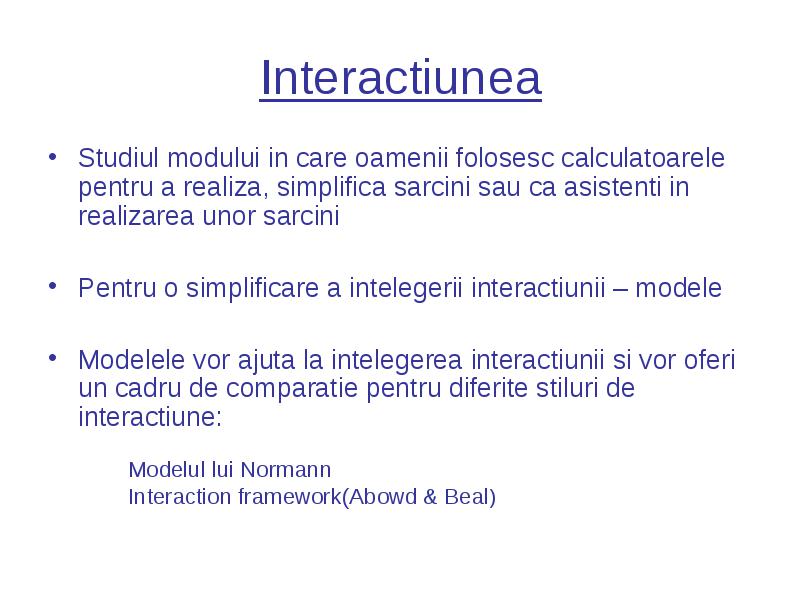 Interactiunea

• Studiul modului in care oamenii folosesc calculatoarele pentru a realiza, simplifica sarcini sau ca asistenti in realizarea unor sarcini

• Pentru o simplificare a intelegerii interactiunii – modele

• Modelele vor ajuta la intelegerea interactiunii si vor oferi un cadru de comparatie pentru diferite stiluri de interactiune:

Modelul lui Normann
Interaction framework(Abowd & Beal)